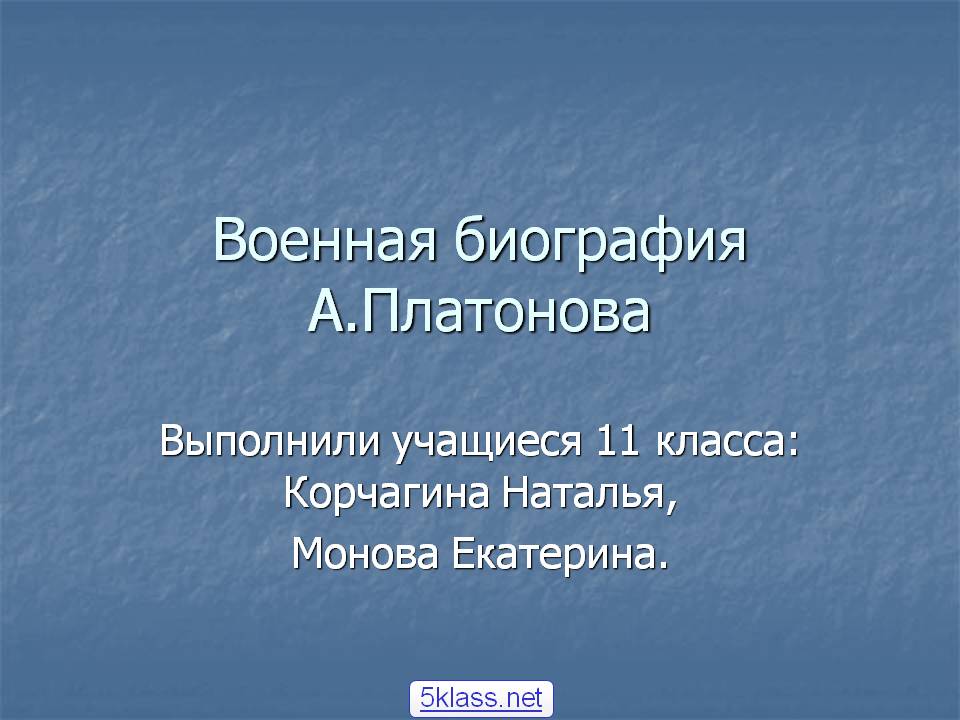 Военная биография А.Платонова

Выполнили учащиеся 11 класса: Корчагина Наталья,

Монова Екатерина.

5klass.net